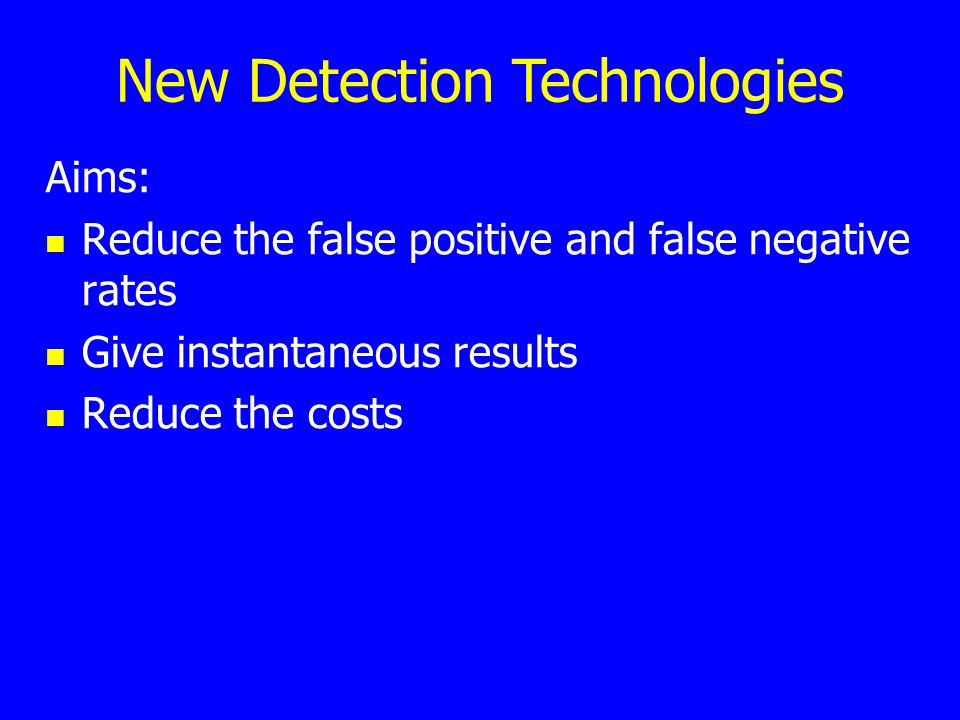 New Detection Technologies

Aims:

- Reduce the false positive and false negative rates
- Give instantaneous results
- Reduce the costs